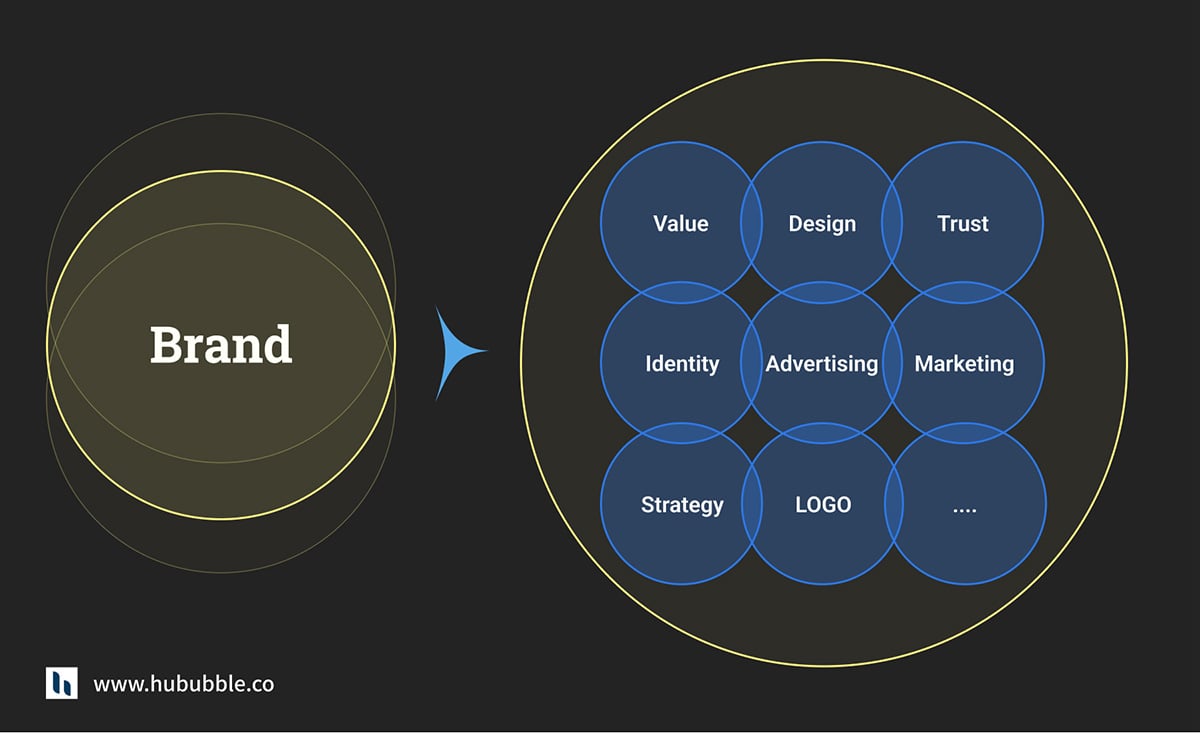 Brand

Value
Design
Trust
Identity
Advertising
Marketing
Strategy
LOGO
....

www.hububble.co